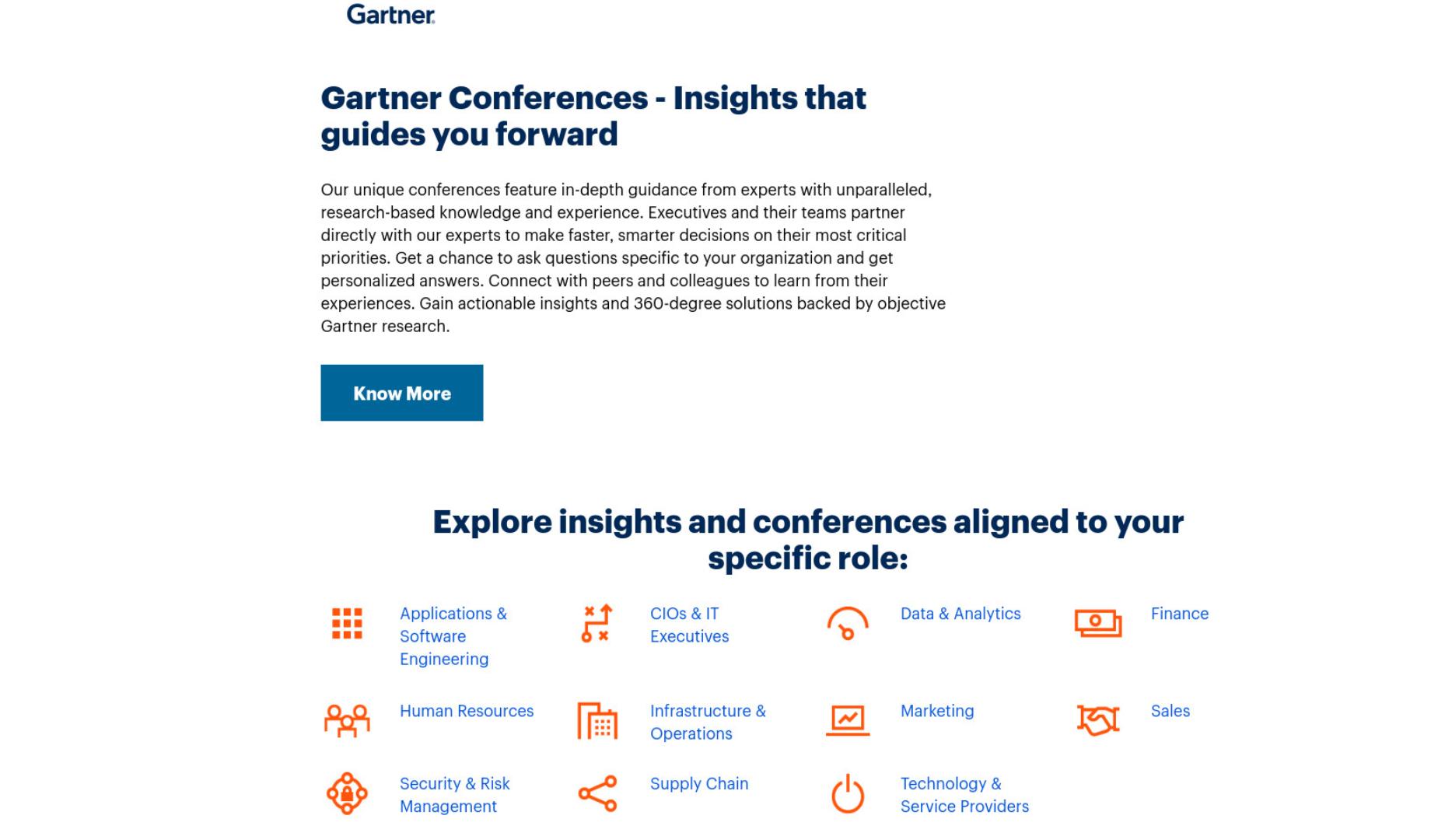 Gartner

Gartner Conferences - Insights that guides you forward

Our unique conferences feature in-depth guidance from experts with unparalleled, research-based knowledge and experience. Executives and their teams partner directly with our experts to make faster, smarter decisions on their most critical priorities. Get a chance to ask questions specific to your organization and get personalized answers. Connect with peers and colleagues to learn from their experiences. Gain actionable insights and 360-degree solutions backed by objective Gartner research.

Know More

Explore insights and conferences aligned to your specific role:

Applications & Software Engineering

CIOs & IT Executives

Data & Analytics

Finance

Human Resources

Infrastructure & Operations

Marketing

Sales

Security & Risk Management

Supply Chain

Technology & Service Providers